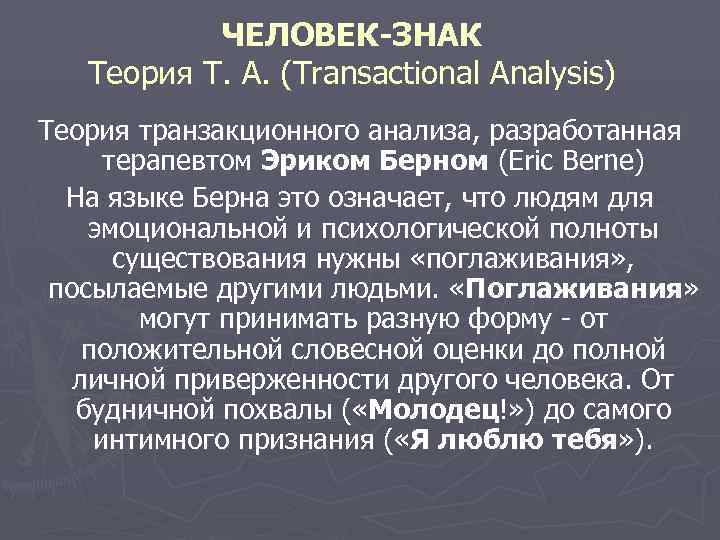 ЧЕЛОВЕК-ЗНАК
Теория Т. А. (Transactional Analysis)

Теория транзакционного анализа, разработанная терапевтом Эриком Берном (Eric Berne)

На языке Берна это означает, что людям для эмоциональной и психологической полноты существования нужны «поглаживания», посылаемые другими людьми. «Поглаживания» могут принимать разную форму - от положительной словесной оценки до полной личной приверженности другого человека. От будничной похвалы («Молодец!») до самого интимного признания («Я люблю тебя»).